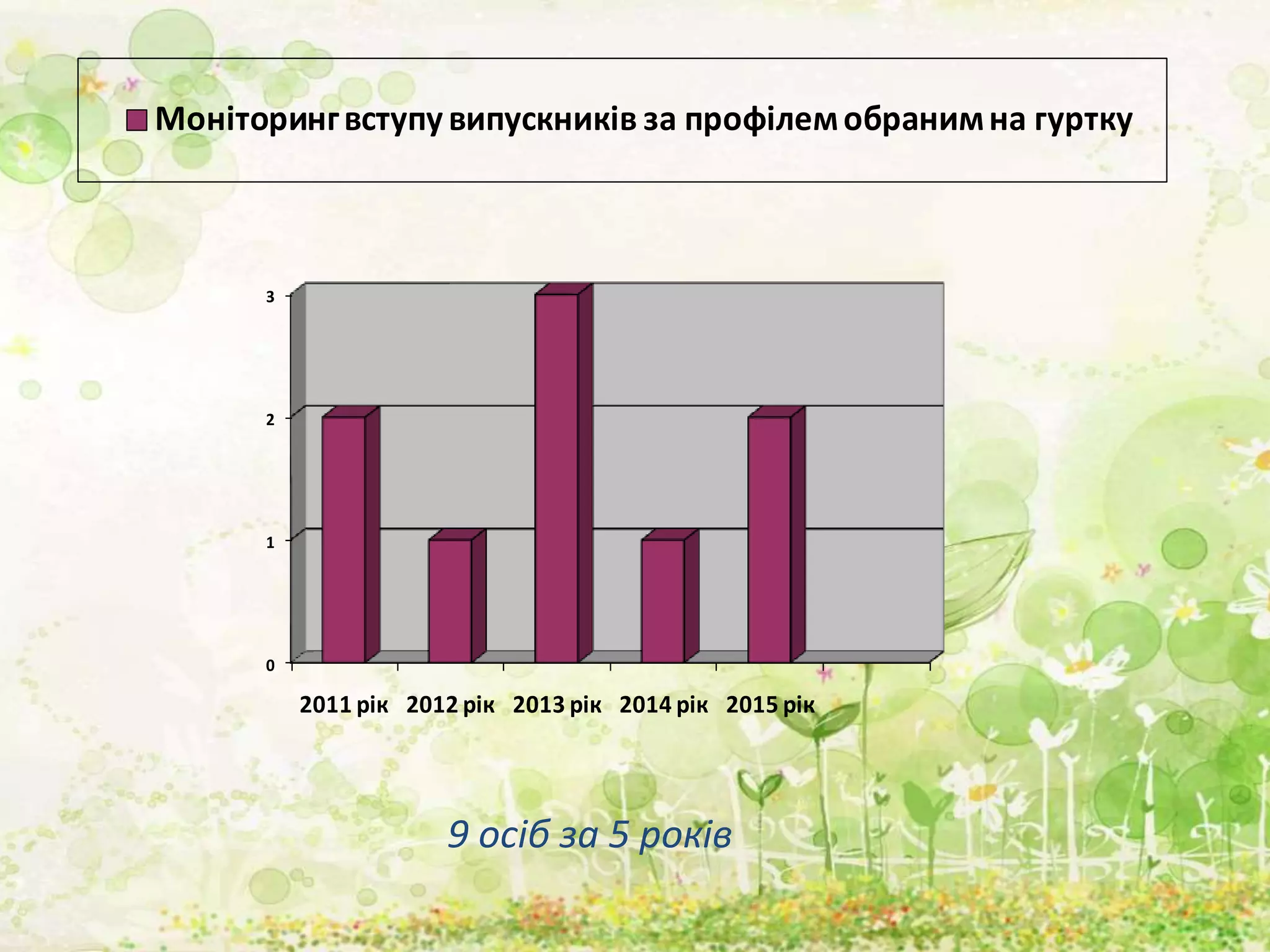 Моніторинг вступу випускників за профілем обраним на гуртку

3
2
1
0

2011 рік 2012 рік 2013 рік 2014 рік 2015 рік

9 осіб за 5 років